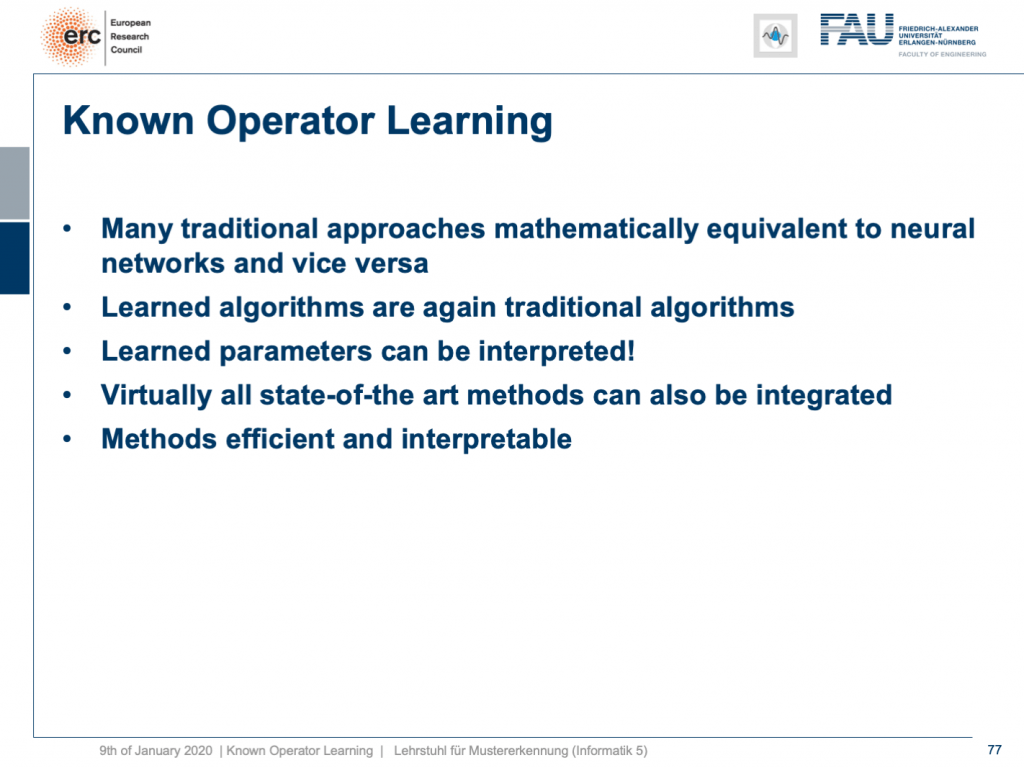 erc European Research Council

FAU FRIEDRICH-ALEXANDER UNIVERSITÄT ERLANGEN-NÜRNBERG FACULTY OF ENGINEERING

Known Operator Learning

• Many traditional approaches mathematically equivalent to neural networks and vice versa
• Learned algorithms are again traditional algorithms
• Learned parameters can be interpreted!
• Virtually all state-of-the art methods can also be integrated
• Methods efficient and interpretable

9th of January 2020 | Known Operator Learning | Lehrstuhl für Mustererkennung (Informatik 5)

77